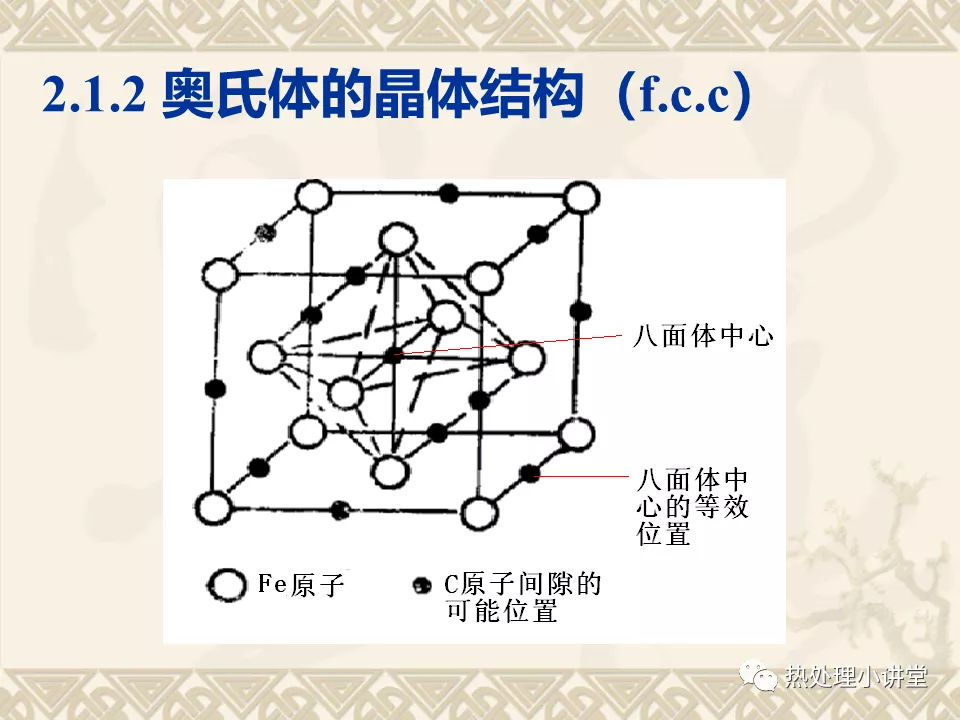 2.1.2 奥氏体的晶体结构（f.c.c）

八面体中心

八面体中心的等效位置

Fe原子

C原子间隙的可能位置

热处理小讲堂